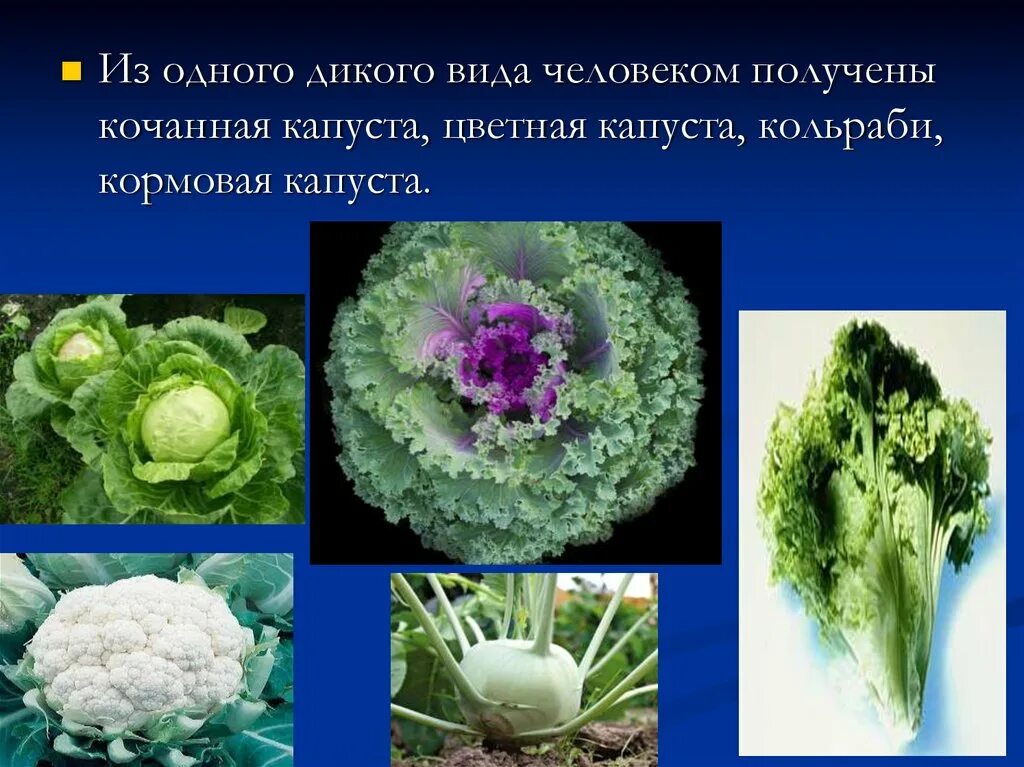 Из одного дикого вида человеком получены кочанная капуста, цветная капуста, кольраби, кормовая капуста.